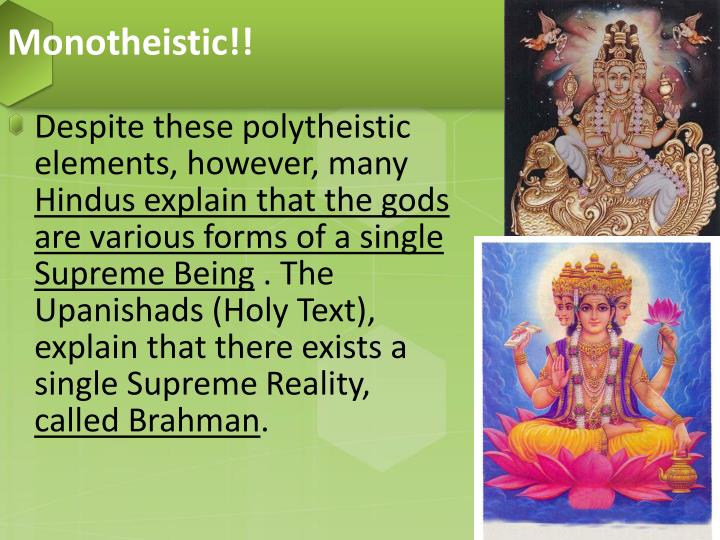 Monotheistic!!

Despite these polytheistic elements, however, many Hindus explain that the gods are various forms of a single Supreme Being . The Upanishads (Holy Text), explain that there exists a single Supreme Reality, called Brahman.